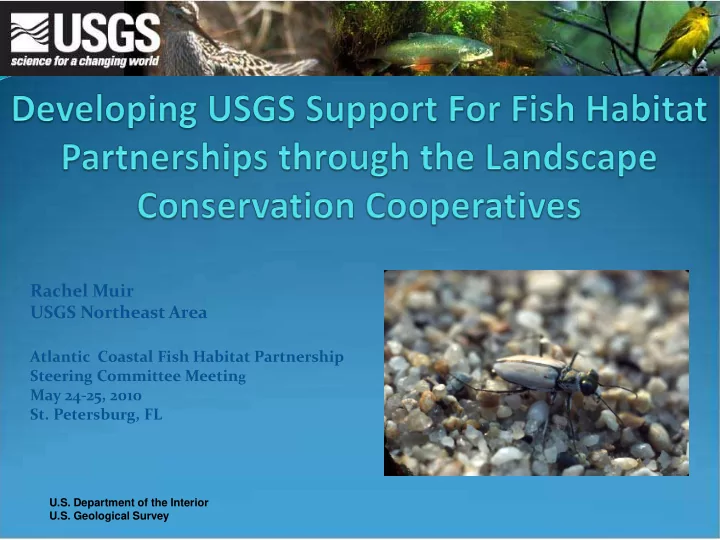 USGS
science for a changing world

Developing USGS Support For Fish Habitat Partnerships through the Landscape Conservation Cooperatives

Rachel Muir
USGS Northeast Area

Atlantic Coastal Fish Habitat Partnership
Steering Committee Meeting
May 24-25, 2010
St. Petersburg, FL

U.S. Department of the Interior
U.S. Geological Survey